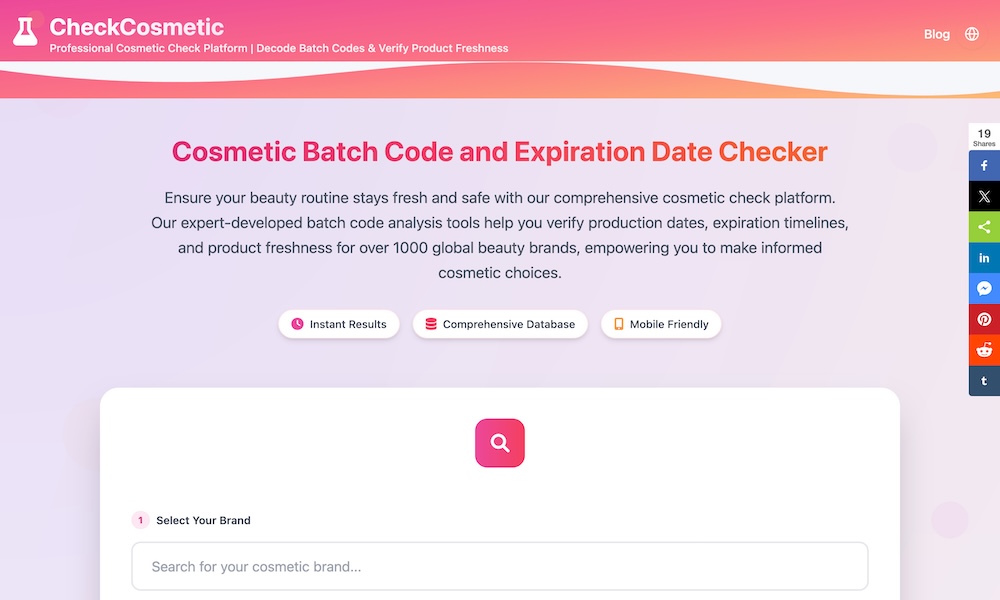 CheckCosmetic
Professional Cosmetic Check Platform | Decode Batch Codes & Verify Product Freshness

Blog

19
Shares

Cosmetic Batch Code and Expiration Date Checker

Ensure your beauty routine stays fresh and safe with our comprehensive cosmetic check platform. Our expert-developed batch code analysis tools help you verify production dates, expiration timelines, and product freshness for over 1000 global beauty brands, empowering you to make informed cosmetic choices.

Instant Results
Comprehensive Database
Mobile Friendly

1 Select Your Brand

Search for your cosmetic brand...